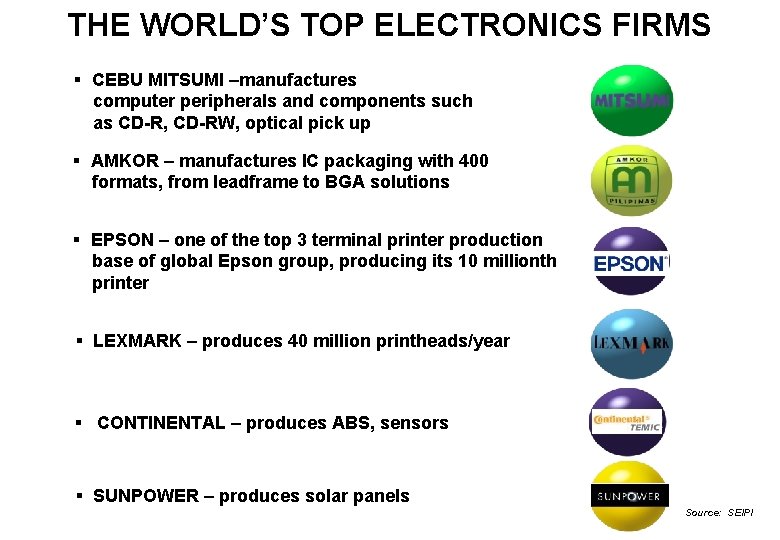 THE WORLD'S TOP ELECTRONICS FIRMS

▪ CEBU MITSUMI –manufactures computer peripherals and components such as CD-R, CD-RW, optical pick up

MITSUMI

▪ AMKOR – manufactures IC packaging with 400 formats, from leadframe to BGA solutions

AMKOR
PILIPINAS

▪ EPSON – one of the top 3 terminal printer production base of global Epson group, producing its 10 millionth printer

EPSON

▪ LEXMARK – produces 40 million printheads/year

LEXMARK

▪ CONTINENTAL – produces ABS, sensors

Continental TEMIC

▪ SUNPOWER – produces solar panels

SUNPOWER

Source: SEIPI